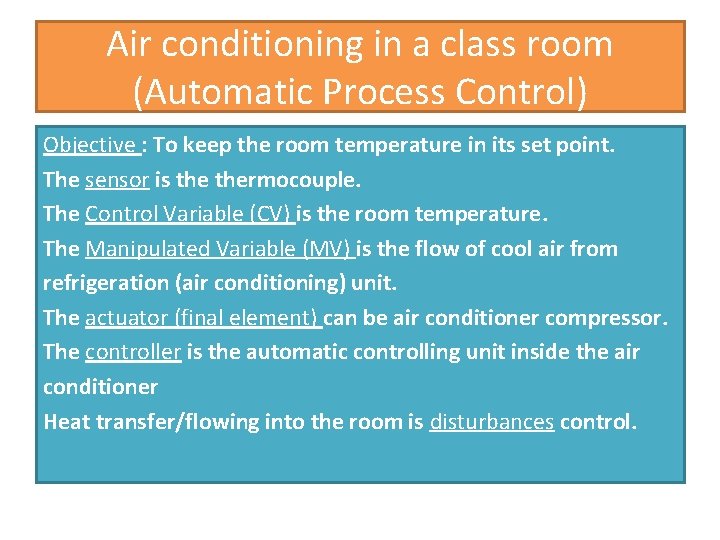 Air conditioning in a class room (Automatic Process Control)

Objective : To keep the room temperature in its set point.
The sensor is the thermocouple.
The Control Variable (CV) is the room temperature.
The Manipulated Variable (MV) is the flow of cool air from refrigeration (air conditioning) unit.
The actuator (final element) can be air conditioner compressor.
The controller is the automatic controlling unit inside the air conditioner
Heat transfer/flowing into the room is disturbances control.